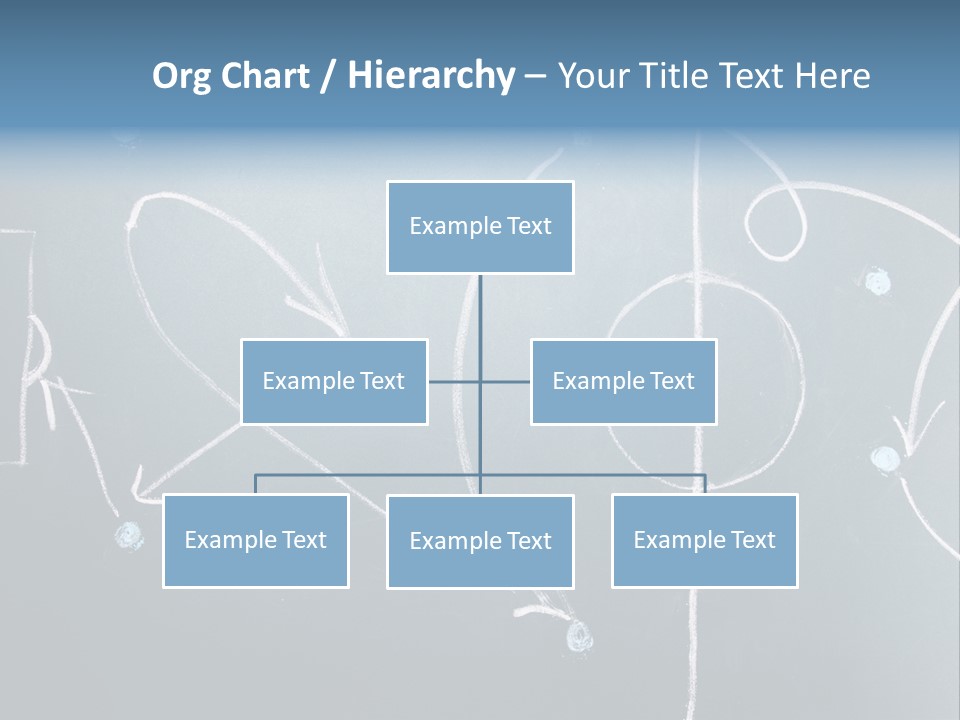 Org Chart / Hierarchy – Your Title Text Here

Example Text

Example Text

Example Text

Example Text

Example Text

Example Text